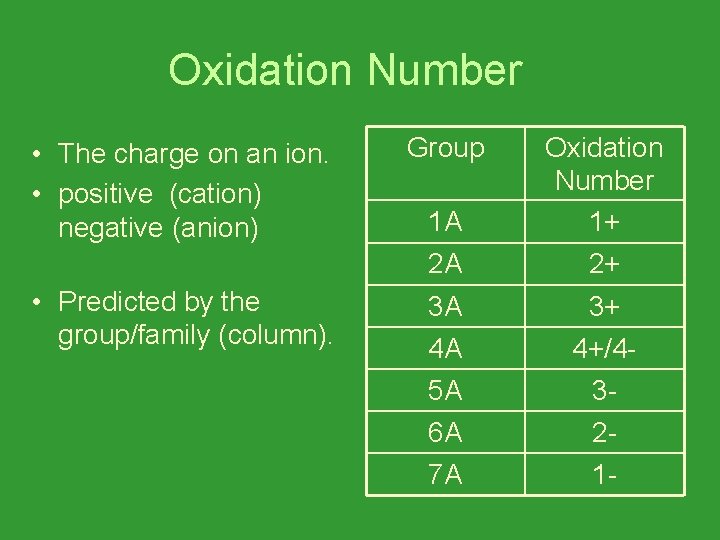 Oxidation Number

• The charge on an ion.
• positive (cation) negative (anion)

• Predicted by the group/family (column).

| Group | Oxidation Number |
|---|---|
| 1A | 1+ |
| 2A | 2+ |
| 3A | 3+ |
| 4A | 4+/4- |
| 5A | 3- |
| 6A | 2- |
| 7A | 1- |